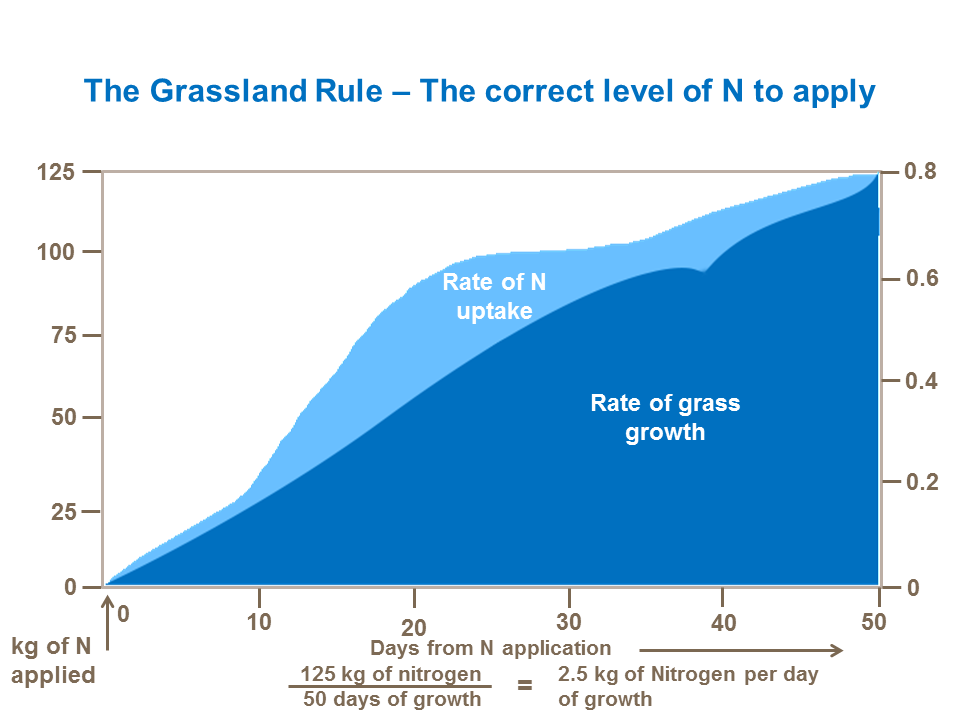 The Grassland Rule – The correct level of N to apply

125
100
75
50
25
0

0.8
0.6
0.4
0.2
0

Rate of N uptake

Rate of grass growth

0
10
20
30
40
50

kg of N applied

Days from N application

$\frac{\text{125 kg of nitrogen}}{\text{50 days of growth}}$ = 2.5 kg of Nitrogen per day of growth